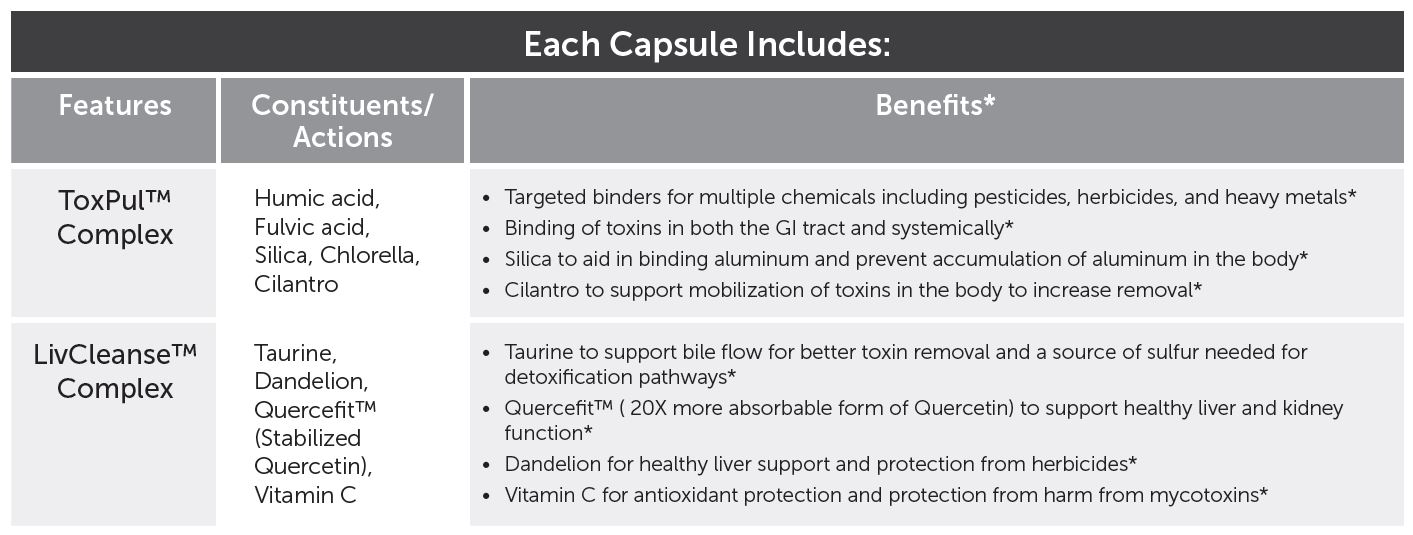 Each Capsule Includes:

| Features | Constituents/ Actions | Benefits* |
|---|---|---|
| ToxPul™ Complex | Humic acid, Fulvic acid, Silica, Chlorella, Cilantro | • Targeted binders for multiple chemicals including pesticides, herbicides, and heavy metals* • Binding of toxins in both the GI tract and systemically* • Silica to aid in binding aluminum and prevent accumulation of aluminum in the body* • Cilantro to support mobilization of toxins in the body to increase removal* |
| LivCleanse™ Complex | Taurine, Dandelion, Quercefit™ (Stabilized Quercetin), Vitamin C | • Taurine to support bile flow for better toxin removal and a source of sulfur needed for detoxification pathways* • Quercefit™ ( 20X more absorbable form of Quercetin) to support healthy liver and kidney function* • Dandelion for healthy liver support and protection from herbicides* • Vitamin C for antioxidant protection and protection from harm from mycotoxins* |